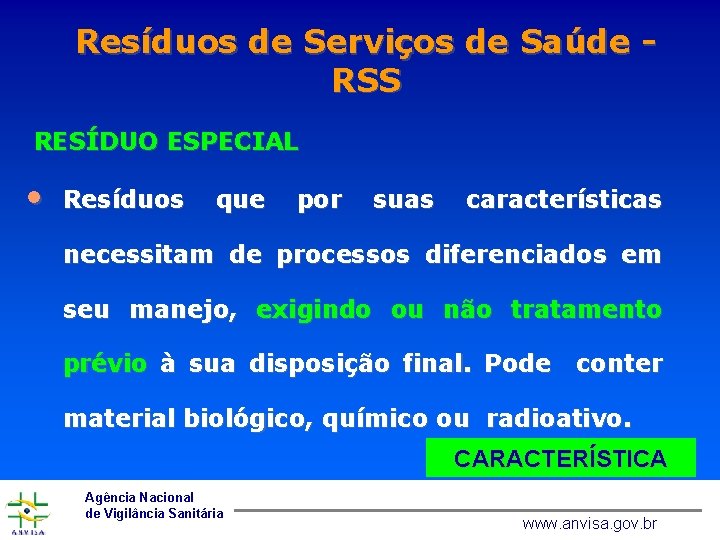 Resíduos de Serviços de Saúde - RSS

RESÍDUO ESPECIAL

• Resíduos que por suas características necessitam de processos diferenciados em seu manejo, exigindo ou não tratamento prévio à sua disposição final. Pode conter material biológico, químico ou radioativo.

CARACTERÍSTICA

ANVISA

Agência Nacional de Vigilância Sanitária

www.anvisa.gov.br